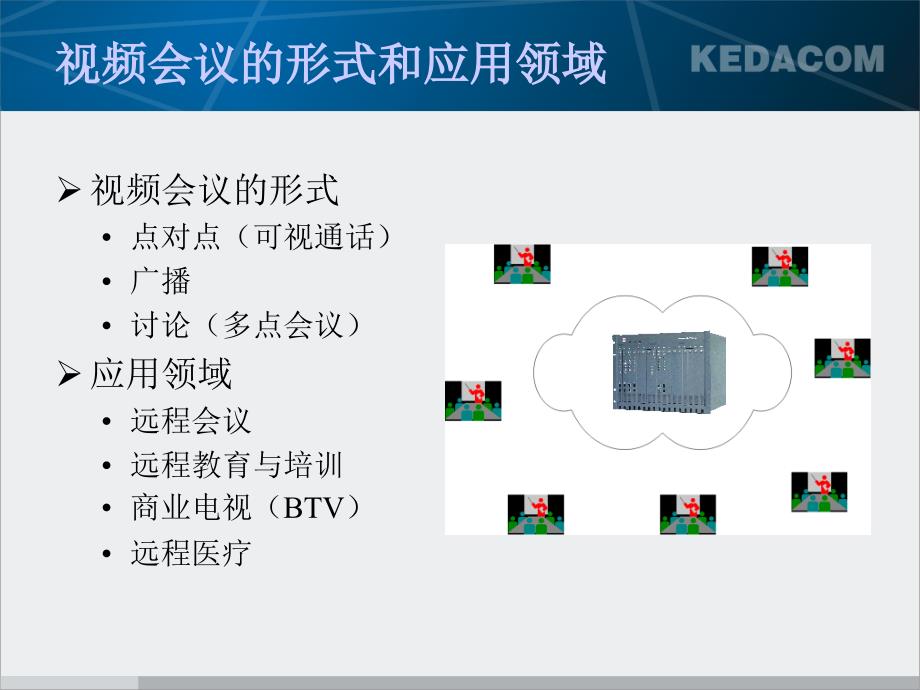 视频会议的形式和应用领域

KEDACOM

➢ 视频会议的形式
• 点对点（可视通话）
• 广播
• 讨论（多点会议）
➢ 应用领域
• 远程会议
• 远程教育与培训
• 商业电视（BTV）
• 远程医疗